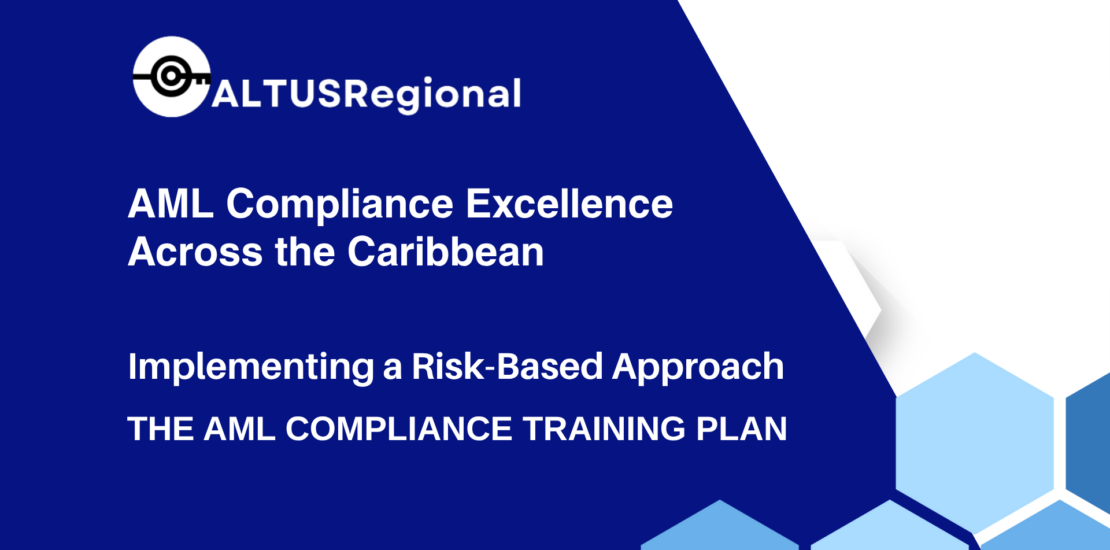 ALTUSRegional

AML Compliance Excellence Across the Caribbean

Implementing a Risk-Based Approach

THE AML COMPLIANCE TRAINING PLAN